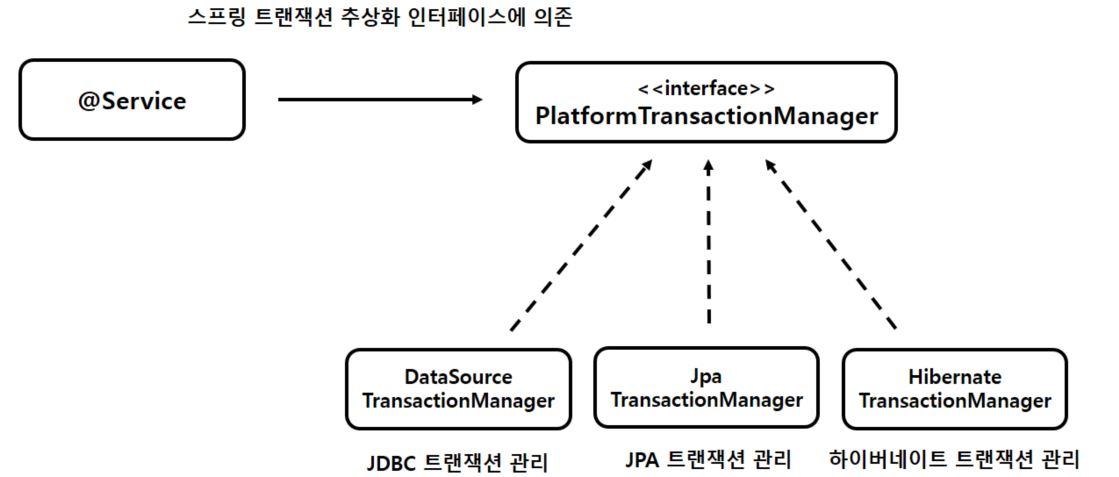 스프링 트랜잭션 추상화 인터페이스에 의존

@Service

<<interface>>
PlatformTransactionManager

DataSource TransactionManager

Jpa TransactionManager

Hibernate TransactionManager

JDBC 트랜잭션 관리

JPA 트랜잭션 관리

하이버네이트 트랜잭션 관리